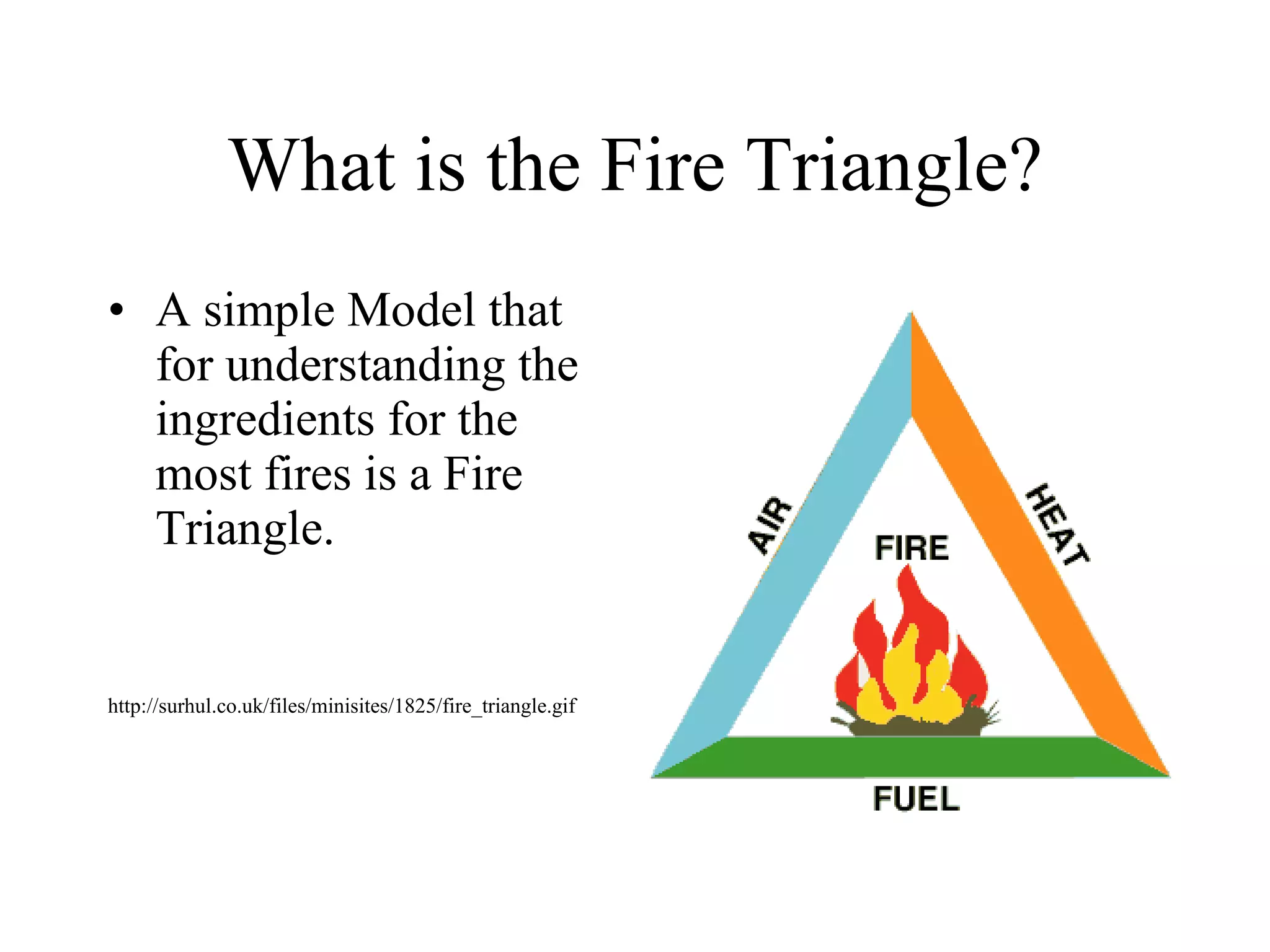 What is the Fire Triangle?

• A simple Model that for understanding the ingredients for the most fires is a Fire Triangle.

http://surhul.co.uk/files/minisites/1825/fire_triangle.gif

AIR

HEAT

FIRE

FUEL